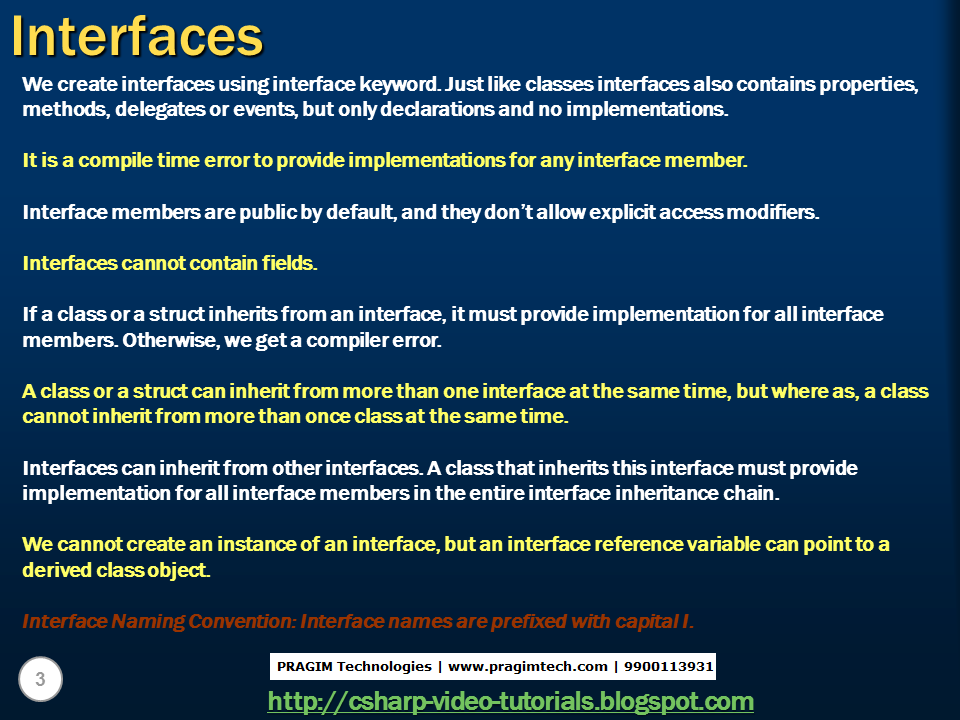 Interfaces

We create interfaces using interface keyword. Just like classes interfaces also contains properties, methods, delegates or events, but only declarations and no implementations.

It is a compile time error to provide implementations for any interface member.

Interface members are public by default, and they don't allow explicit access modifiers.

Interfaces cannot contain fields.

If a class or a struct inherits from an interface, it must provide implementation for all interface members. Otherwise, we get a compiler error.

A class or a struct can inherit from more than one interface at the same time, but where as, a class cannot inherit from more than once class at the same time.

Interfaces can inherit from other interfaces. A class that inherits this interface must provide implementation for all interface members in the entire interface inheritance chain.

We cannot create an instance of an interface, but an interface reference variable can point to a derived class object.

Interface Naming Convention: Interface names are prefixed with capital I.

3

PRAGIM Technologies | www.pragimtech.com | 9900113931

http://csharp-video-tutorials.blogspot.com